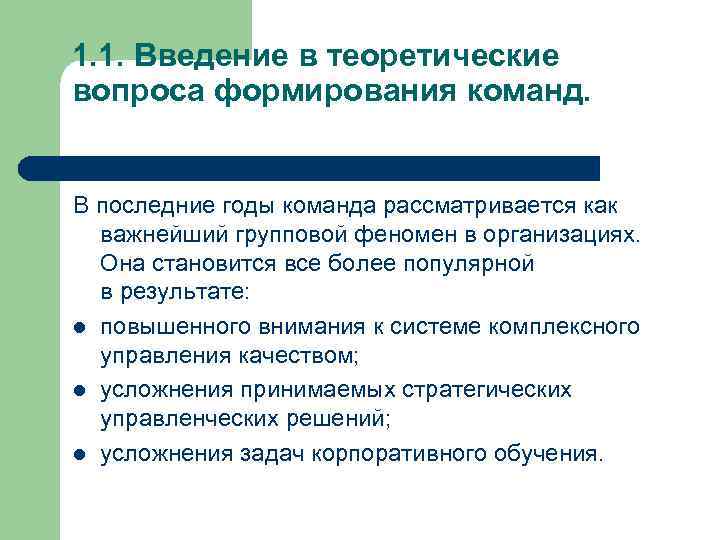 1.1. Введение в теоретические вопроса формирования команд.

В последние годы команда рассматривается как важнейший групповой феномен в организациях. Она становится все более популярной в результате:

- повышенного внимания к системе комплексного управления качеством;
- усложнения принимаемых стратегических управленческих решений;
- усложнения задач корпоративного обучения.